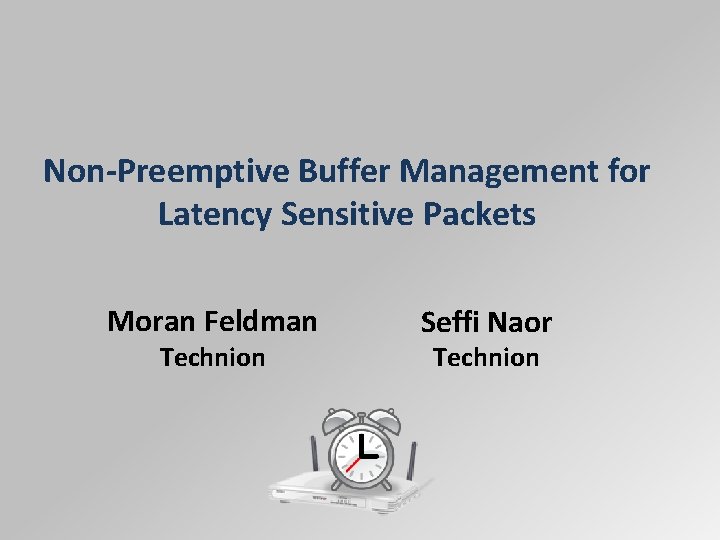 Non-Preemptive Buffer Management for Latency Sensitive Packets

Moran Feldman
Technion

Seffi Naor
Technion